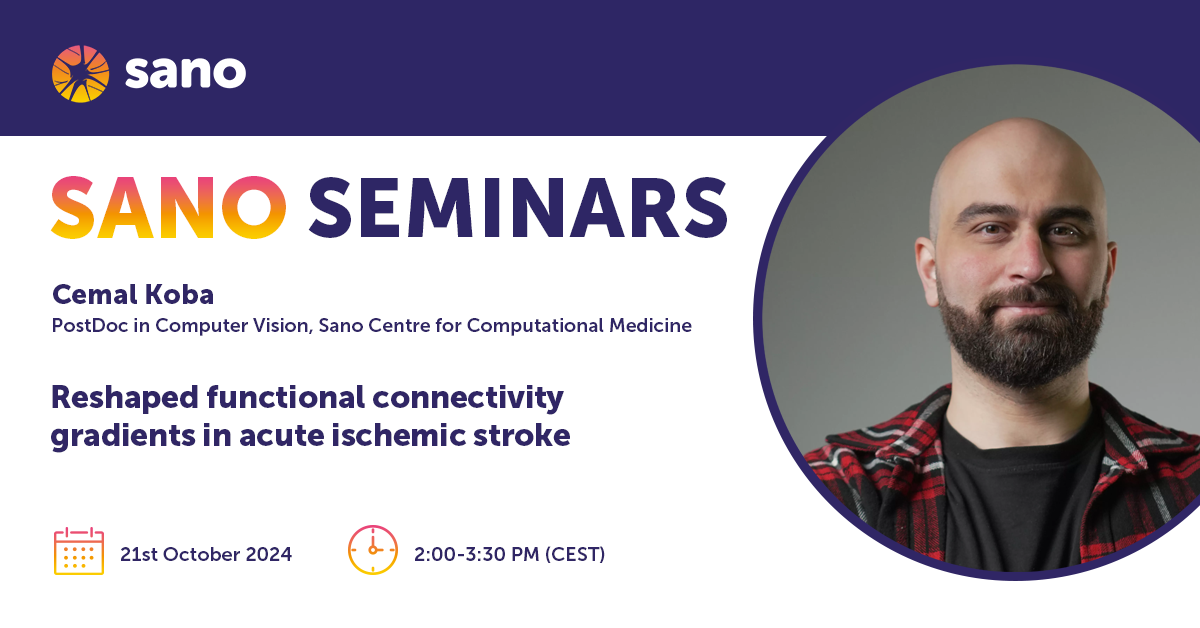 sano

SANO SEMINARS

Cemal Koba
PostDoc in Computer Vision, Sano Centre for Computational Medicine

Reshaped functional connectivity gradients in acute ischemic stroke

21st October 2024

2:00-3:30 PM (CEST)